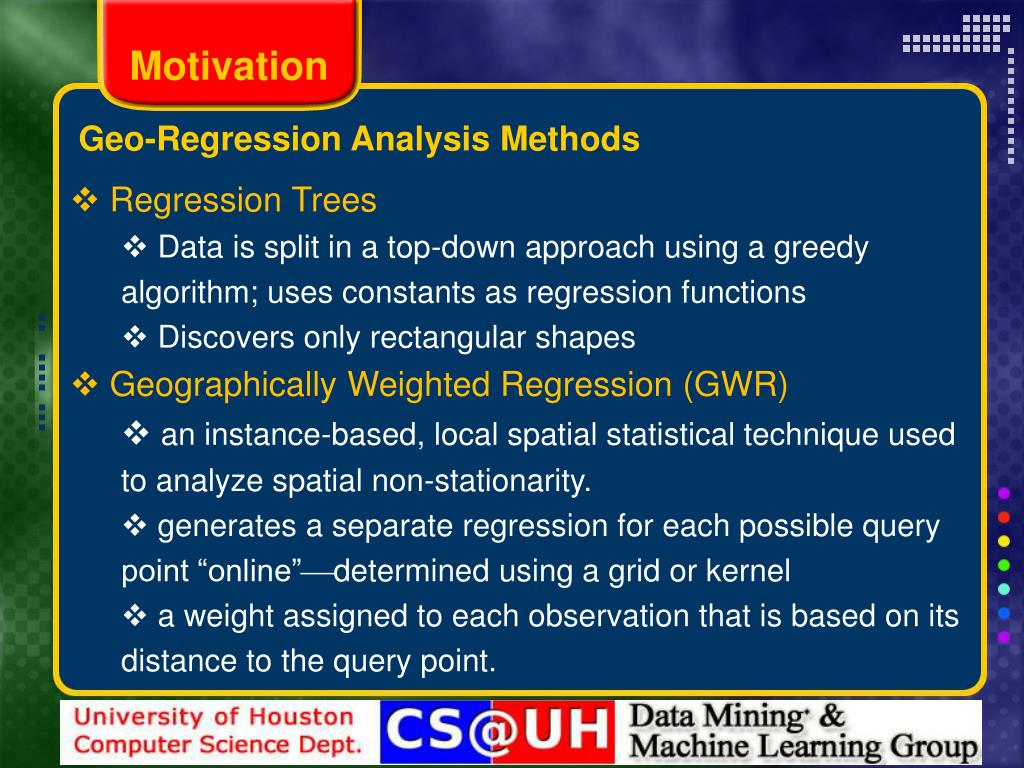 Motivation

Geo-Regression Analysis Methods

❖ Regression Trees

❖ Data is split in a top-down approach using a greedy algorithm; uses constants as regression functions

❖ Discovers only rectangular shapes

❖ Geographically Weighted Regression (GWR)

❖ an instance-based, local spatial statistical technique used to analyze spatial non-stationarity.

❖ generates a separate regression for each possible query point “online”—determined using a grid or kernel

❖ a weight assigned to each observation that is based on its distance to the query point.

University of Houston
Computer Science Dept.

CS@UH

Data Mining &
Machine Learning Group